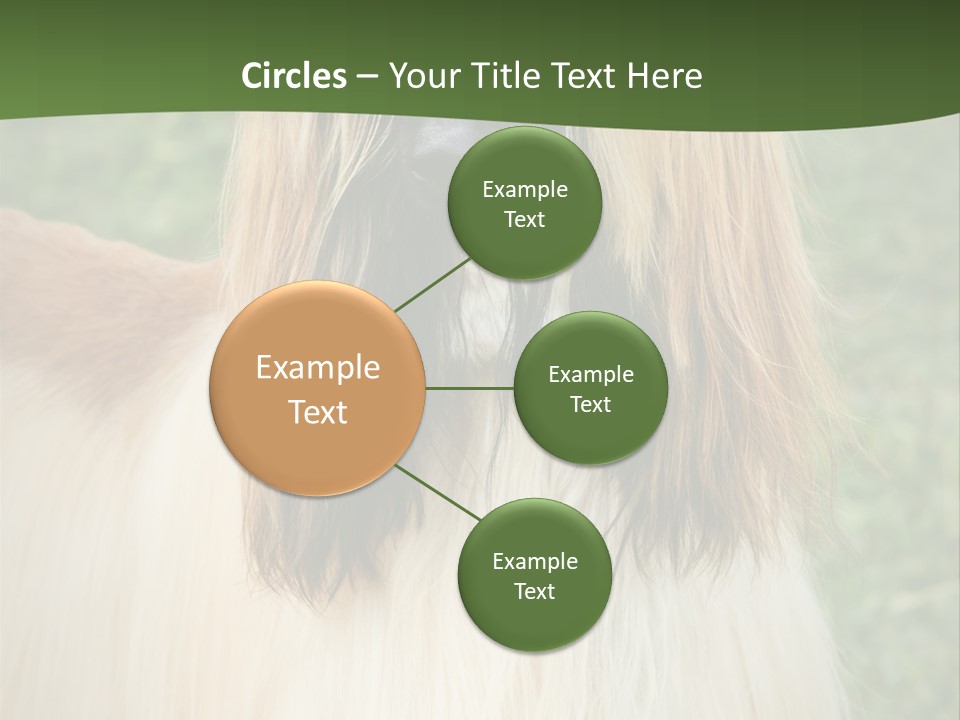 Circles – Your Title Text Here

Example Text

Example Text

Example Text

Example Text